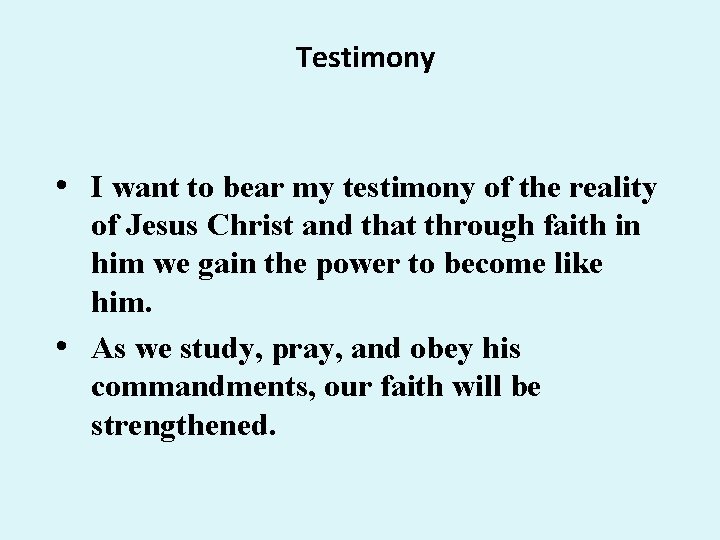 Testimony

• I want to bear my testimony of the reality of Jesus Christ and that through faith in him we gain the power to become like him.
• As we study, pray, and obey his commandments, our faith will be strengthened.